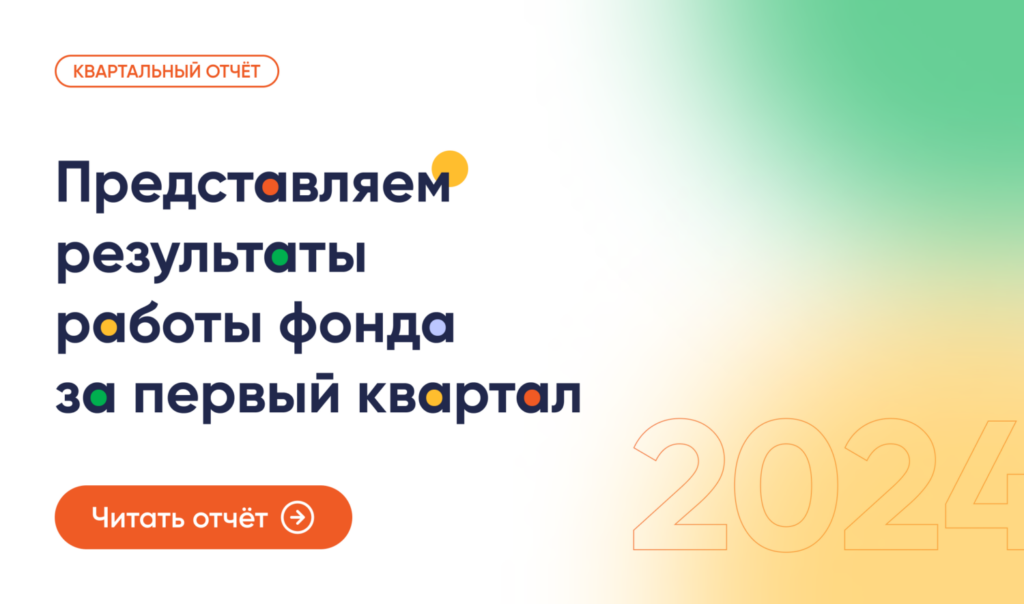 КВАРТАЛЬНЫЙ ОТЧЁТ

Представляем результаты работы фонда за первый квартал

Читать отчёт

2024